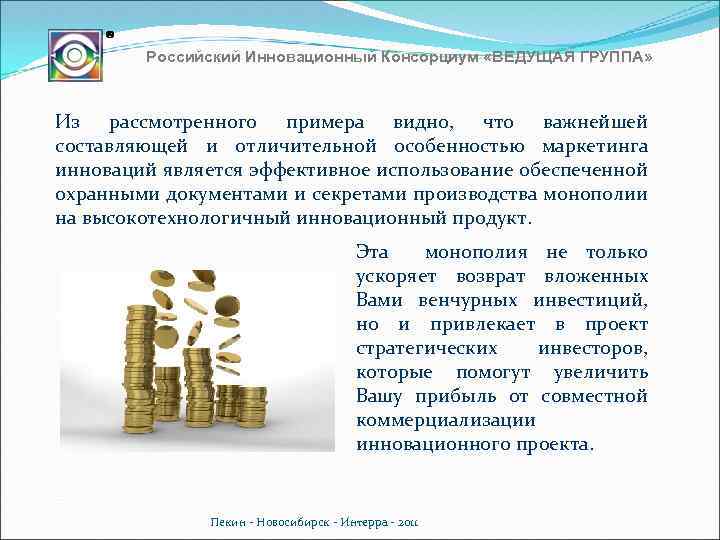 Российский Инновационный Консорциум «ВЕДУЩАЯ ГРУППА»

Из рассмотренного примера видно, что важнейшей составляющей и отличительной особенностью маркетинга инноваций является эффективное использование обеспеченной охранными документами и секретами производства монополии на высокотехнологичный инновационный продукт.

Эта монополия не только ускоряет возврат вложенных Вами венчурных инвестиций, но и привлекает в проект стратегических инвесторов, которые помогут увеличить Вашу прибыль от совместной коммерциализации инновационного проекта.

Пекин - Новосибирск - Интерра - 2011